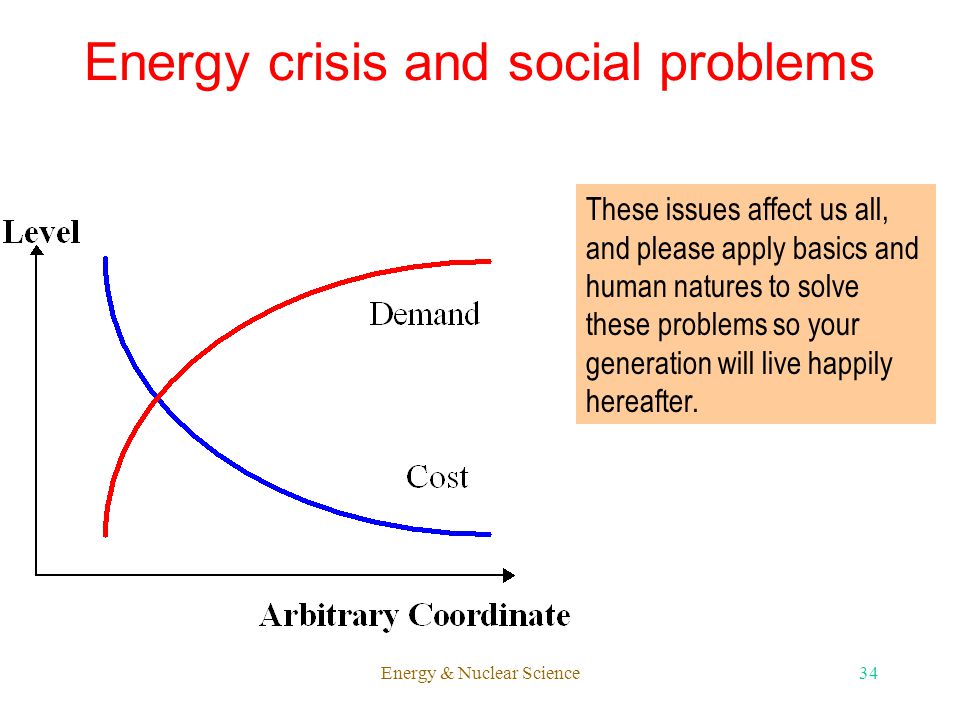 Energy crisis and social problems

Level

Demand

Cost

Arbitrary Coordinate

These issues affect us all, and please apply basics and human natures to solve these problems so your generation will live happily hereafter.

Energy & Nuclear Science

34